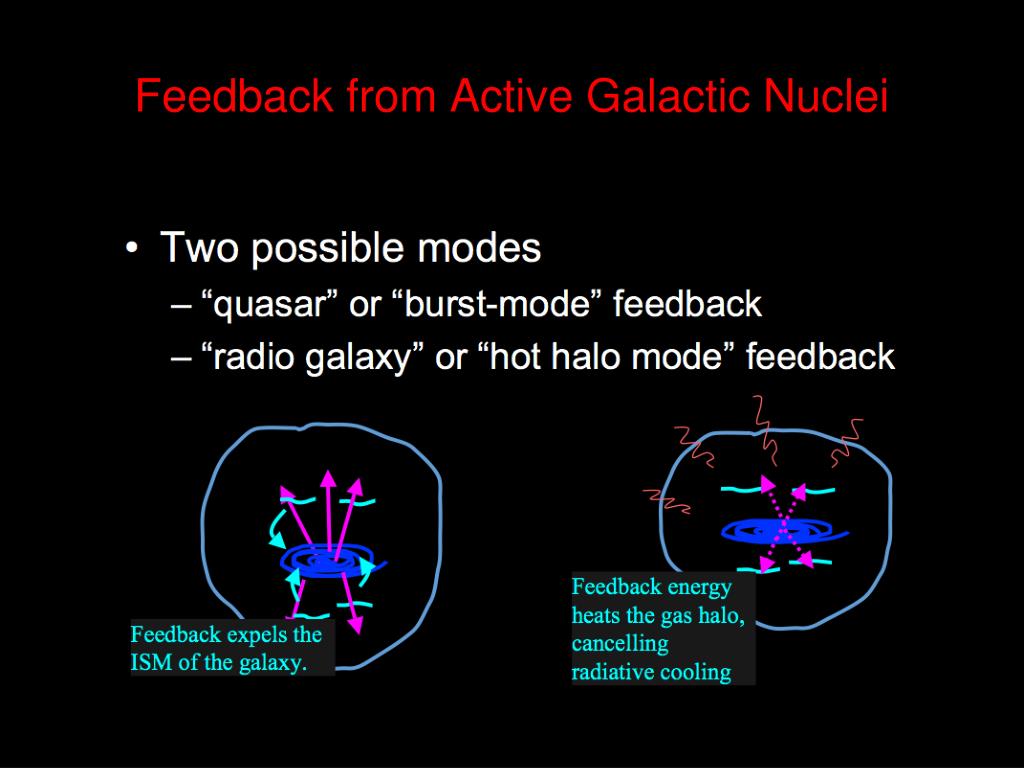 Feedback from Active Galactic Nuclei

• Two possible modes
– “quasar” or “burst-mode” feedback
– “radio galaxy” or “hot halo mode” feedback

Feedback expels the ISM of the galaxy.

Feedback energy heats the gas halo, cancelling radiative cooling